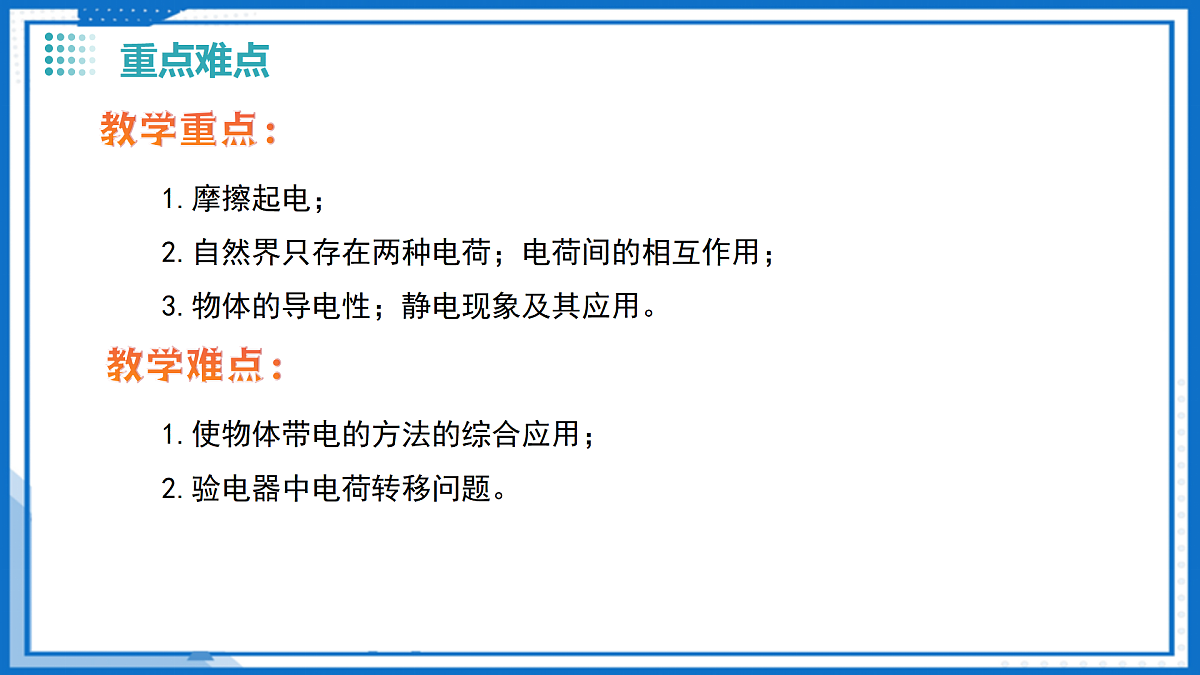 重点难点

教学重点：

1. 摩擦起电；

2. 自然界只存在两种电荷；电荷间的相互作用；

3. 物体的导电性；静电现象及其应用。

教学难点：

1. 使物体带电的方法的综合应用；

2. 验电器中电荷转移问题。